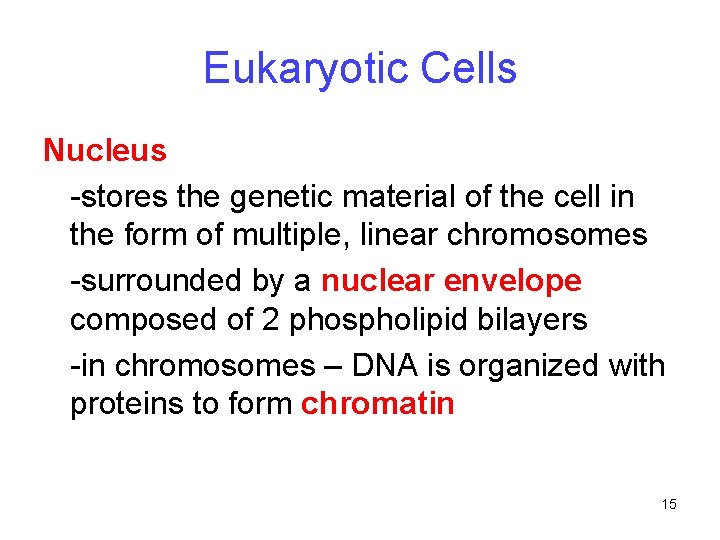 Eukaryotic Cells

Nucleus

-stores the genetic material of the cell in the form of multiple, linear chromosomes

-surrounded by a nuclear envelope composed of 2 phospholipid bilayers

-in chromosomes – DNA is organized with proteins to form chromatin

15